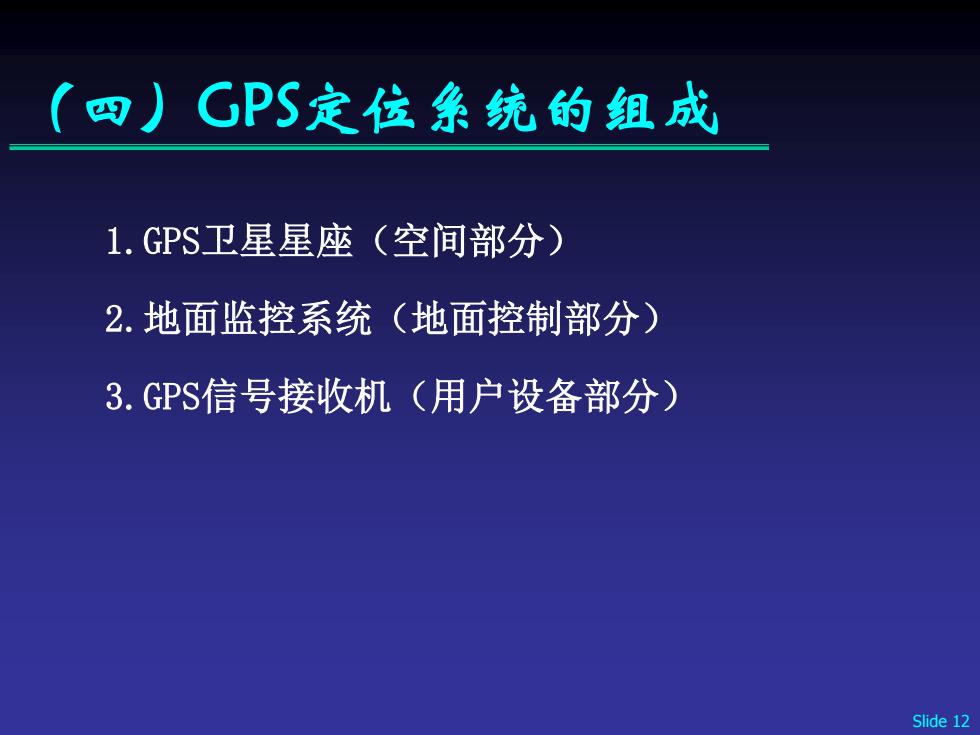 （四）GPS定位系统的组成

1.GPS卫星星座（空间部分）

2.地面监控系统（地面控制部分）

3.GPS信号接收机（用户设备部分）

Slide 12